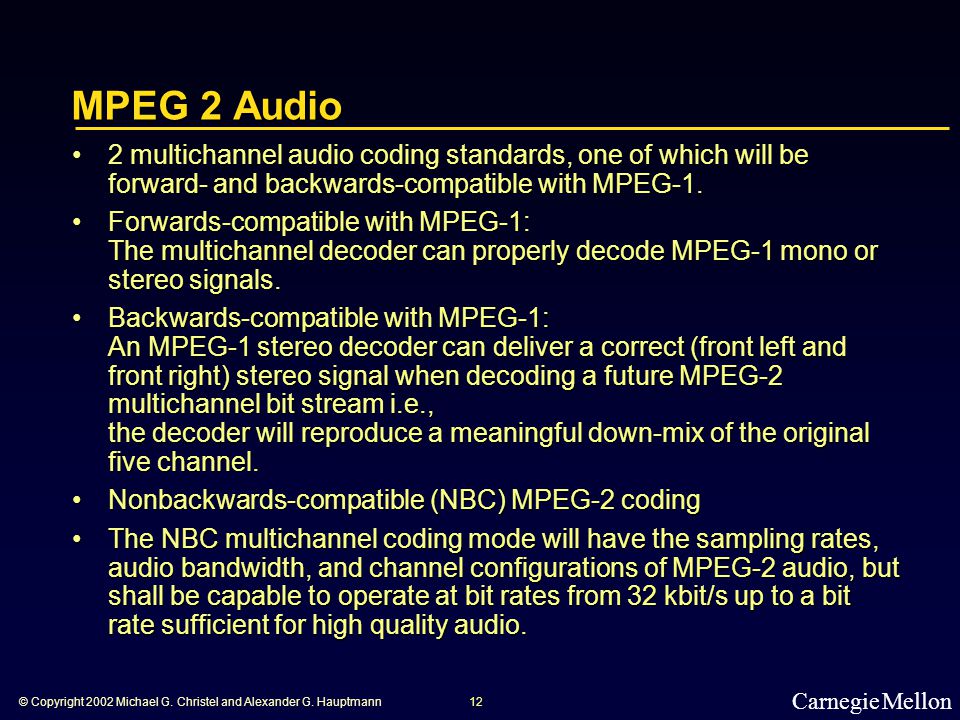 MPEG 2 Audio

• 2 multichannel audio coding standards, one of which will be forward- and backwards-compatible with MPEG-1.

• Forwards-compatible with MPEG-1:
The multichannel decoder can properly decode MPEG-1 mono or stereo signals.

• Backwards-compatible with MPEG-1:
An MPEG-1 stereo decoder can deliver a correct (front left and front right) stereo signal when decoding a future MPEG-2 multichannel bit stream i.e.,
the decoder will reproduce a meaningful down-mix of the original five channel.

• Nonbackwards-compatible (NBC) MPEG-2 coding

• The NBC multichannel coding mode will have the sampling rates, audio bandwidth, and channel configurations of MPEG-2 audio, but shall be capable to operate at bit rates from 32 kbit/s up to a bit rate sufficient for high quality audio.

© Copyright 2002 Michael G. Christel and Alexander G. Hauptmann 12 Carnegie Mellon